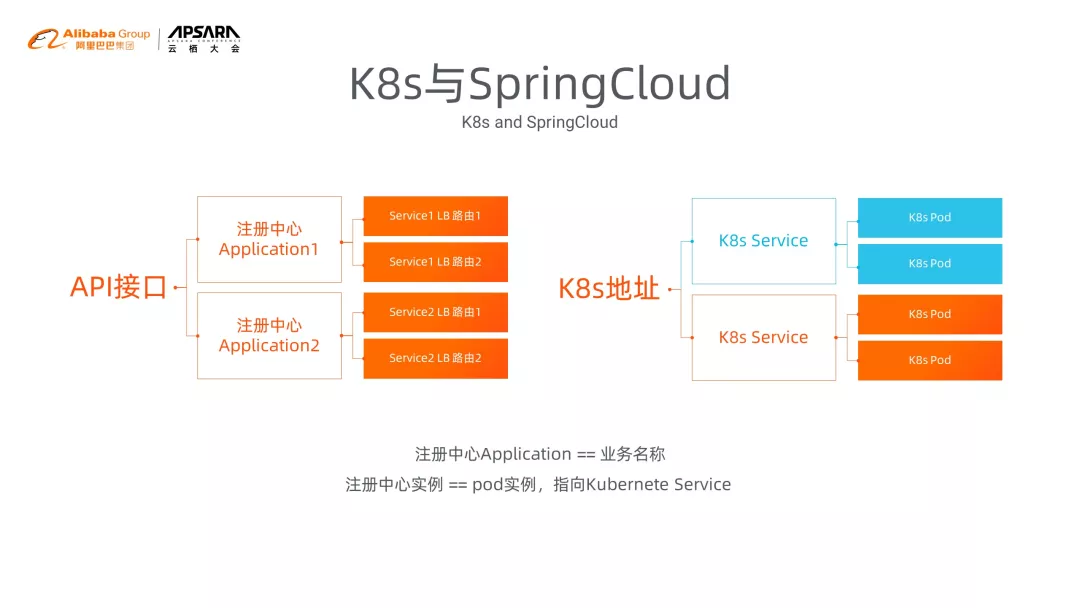 Alibaba Group 阿里巴巴集团 APSARA 云栖大会

K8s与SpringCloud

K8s and SpringCloud

API接口

注册中心 Application1

Service1 LB 路由1

Service1 LB 路由2

注册中心 Application2

Service2 LB 路由1

Service2 LB 路由2

K8s地址

K8s Service

K8s Pod

K8s Pod

K8s Service

K8s Pod

K8s Pod

注册中心Application == 业务名称

注册中心实例 == pod实例，指向Kubernete Service